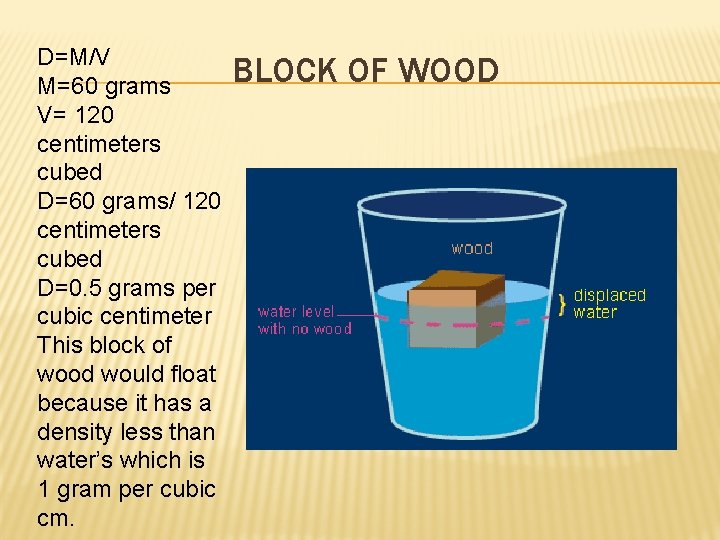 BLOCK OF WOOD

D=M/V
M=60 grams
V= 120 centimeters cubed
D=60 grams/ 120 centimeters cubed
D=0.5 grams per cubic centimeter
This block of wood would float because it has a density less than water's which is 1 gram per cubic cm.

wood

water level with no wood

displaced water